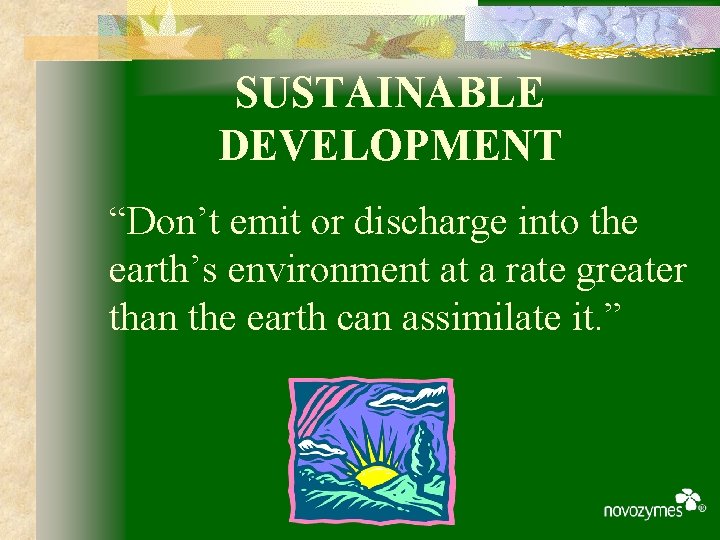 SUSTAINABLE DEVELOPMENT

"Don't emit or discharge into the earth's environment at a rate greater than the earth can assimilate it."

novozymes®